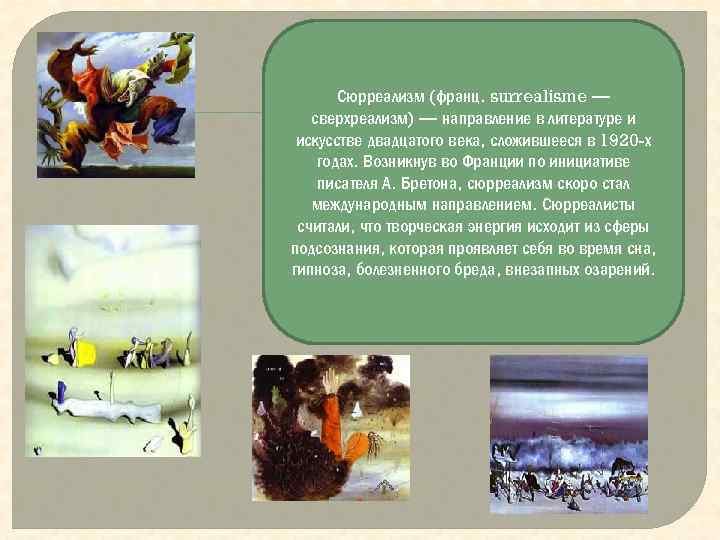 Сюрреализм (франц. surrealisme — сверхреализм) — направление в литературе и искусстве двадцатого века, сложившееся в 1920-х годах. Возникнув во Франции по инициативе писателя А. Бретона, сюрреализм скоро стал международным направлением. Сюрреалисты считали, что творческая энергия исходит из сферы подсознания, которая проявляет себя во время сна, гипноза, болезненного бреда, внезапных озарений.